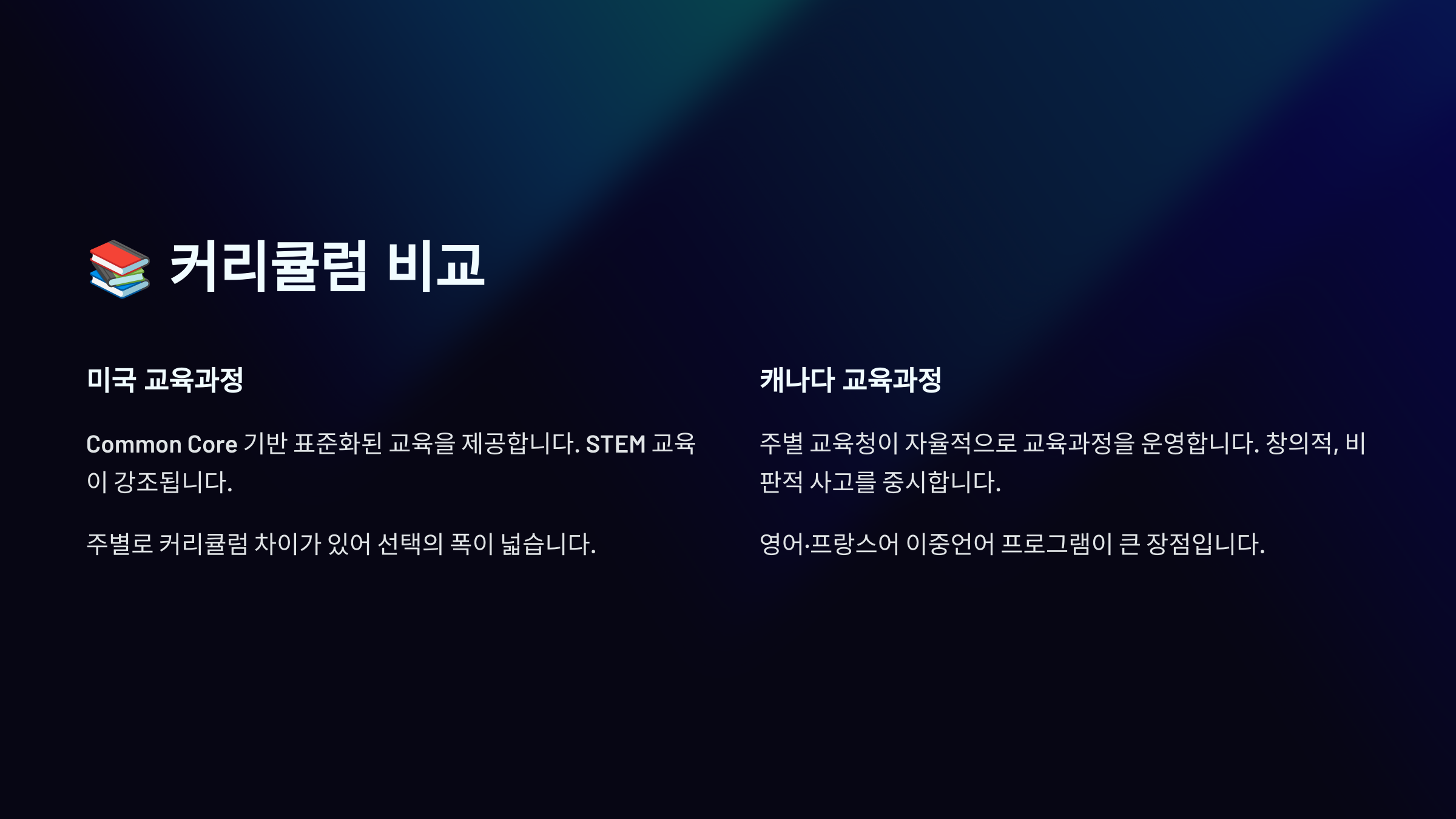 📚 커리큘럼 비교

미국 교육과정

Common Core 기반 표준화된 교육을 제공합니다. STEM 교육이 강조됩니다.

주별로 커리큘럼 차이가 있어 선택의 폭이 넓습니다.

캐나다 교육과정

주별 교육청이 자율적으로 교육과정을 운영합니다. 창의적, 비판적 사고를 중시합니다.

영어·프랑스어 이중언어 프로그램이 큰 장점입니다.